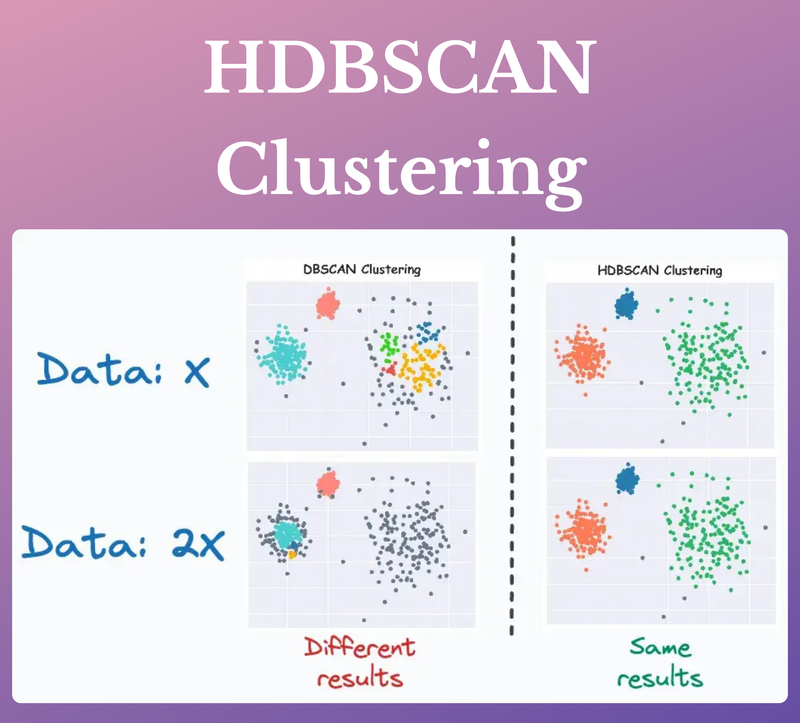 HDBSCAN Clustering

DBSCAN Clustering

HDBSCAN Clustering

Data: X

Data: 2X

Different results

Same results